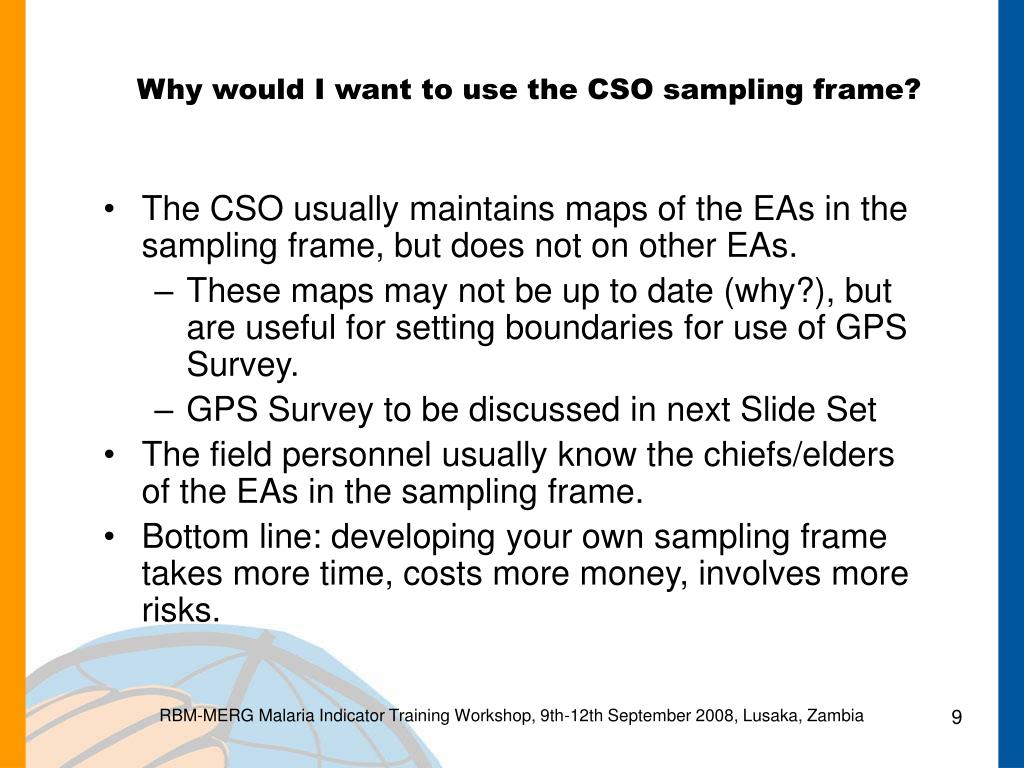 Why would I want to use the CSO sampling frame?

• The CSO usually maintains maps of the EAs in the sampling frame, but does not on other EAs.
– These maps may not be up to date (why?), but are useful for setting boundaries for use of GPS Survey.
– GPS Survey to be discussed in next Slide Set
• The field personnel usually know the chiefs/elders of the EAs in the sampling frame.
• Bottom line: developing your own sampling frame takes more time, costs more money, involves more risks.

RBM-MERG Malaria Indicator Training Workshop, 9th-12th September 2008, Lusaka, Zambia

9